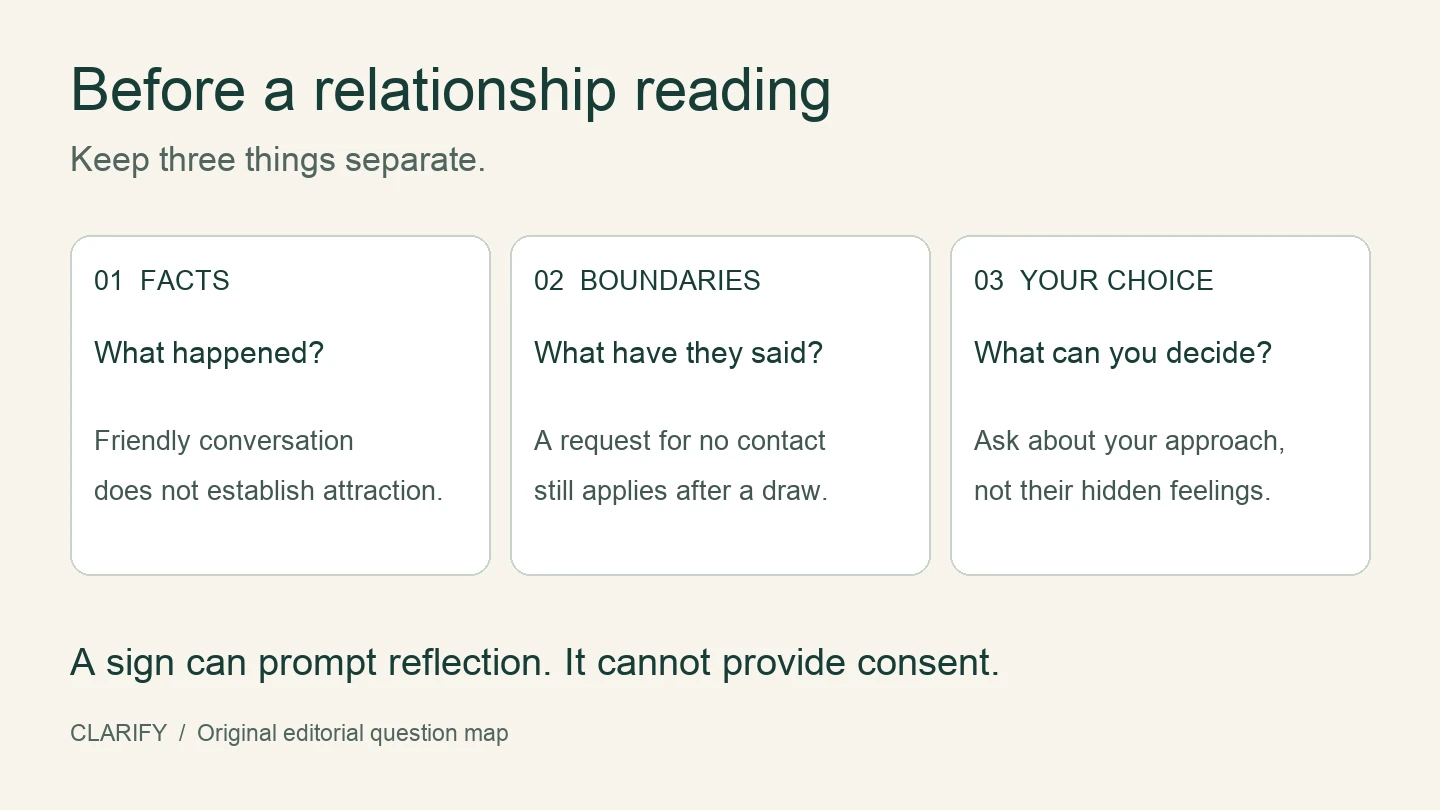 Before a relationship reading

Keep three things separate.

01 FACTS

What happened?

Friendly conversation does not establish attraction.

02 BOUNDARIES

What have they said?

A request for no contact still applies after a draw.

03 YOUR CHOICE

What can you decide?

Ask about your approach, not their hidden feelings.

A sign can prompt reflection. It cannot provide consent.

CLARIFY / Original editorial question map